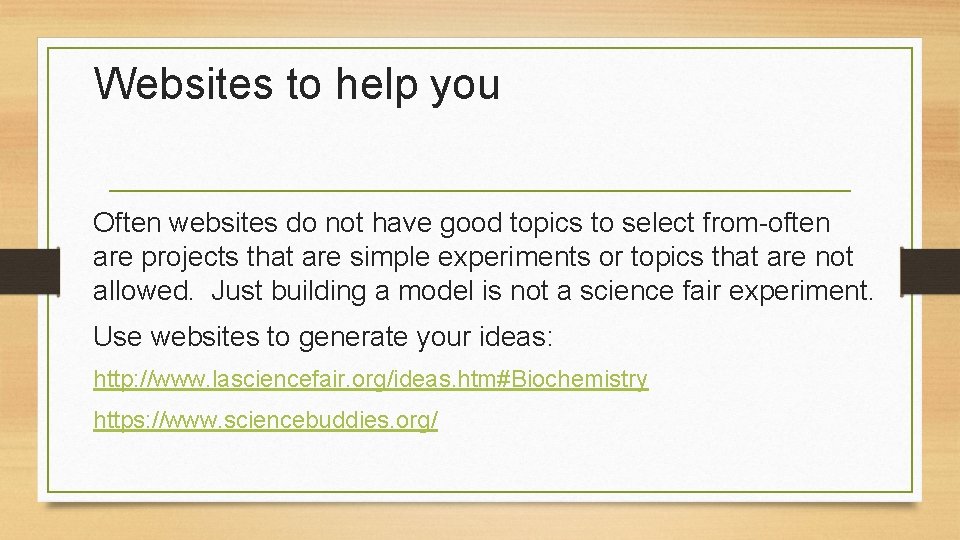 Websites to help you

Often websites do not have good topics to select from-often are projects that are simple experiments or topics that are not allowed. Just building a model is not a science fair experiment.

Use websites to generate your ideas:

http://www.lasciencefair.org/ideas.htm#Biochemistry

https://www.sciencebuddies.org/